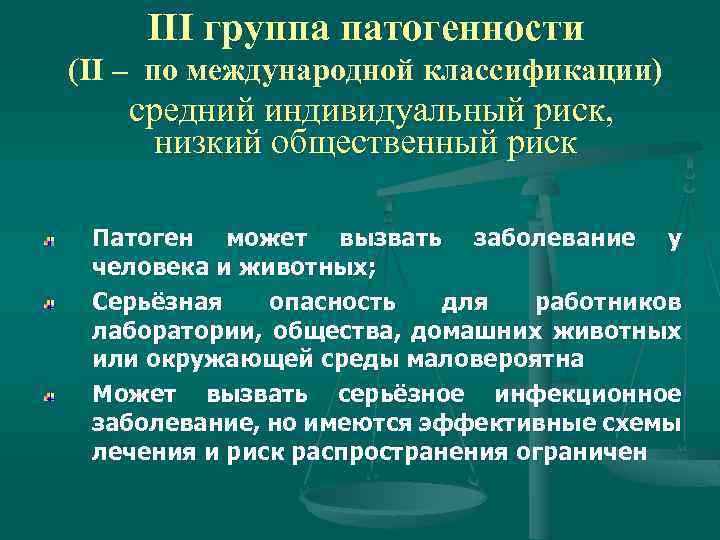 III группа патогенности
(II – по международной классификации)
средний индивидуальный риск, низкий общественный риск

Патоген может вызвать заболевание у человека и животных;

Серьёзная опасность для работников лаборатории, общества, домашних животных или окружающей среды маловероятна

Может вызвать серьёзное инфекционное заболевание, но имеются эффективные схемы лечения и риск распространения ограничен